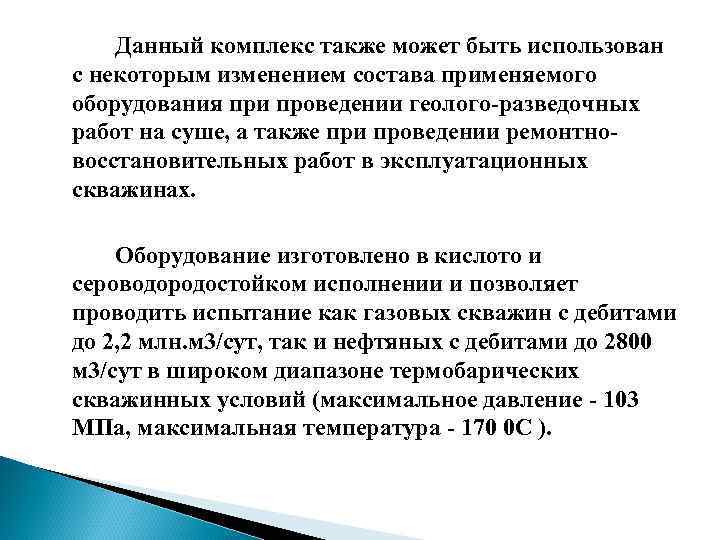 Данный комплекс также может быть использован с некоторым изменением состава применяемого оборудования при проведении геолого-разведочных работ на суше, а также при проведении ремонтно-восстановительных работ в эксплуатационных скважинах.

Оборудование изготовлено в кислото и сероводородостойком исполнении и позволяет проводить испытание как газовых скважин с дебитами до 2,2 млн.м3/сут, так и нефтяных с дебитами до 2800 м3/сут в широком диапазоне термобарических скважинных условий (максимальное давление - 103 МПа, максимальная температура - 170 0С ).